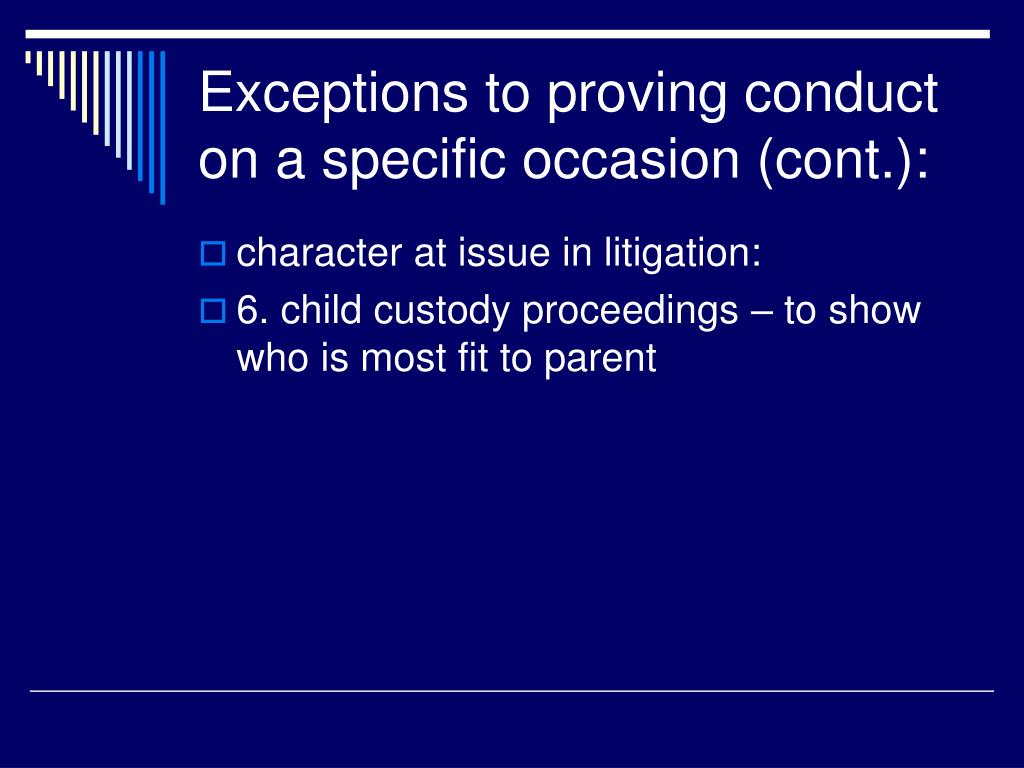 Exceptions to proving conduct on a specific occasion (cont.):

character at issue in litigation:

6. child custody proceedings – to show who is most fit to parent